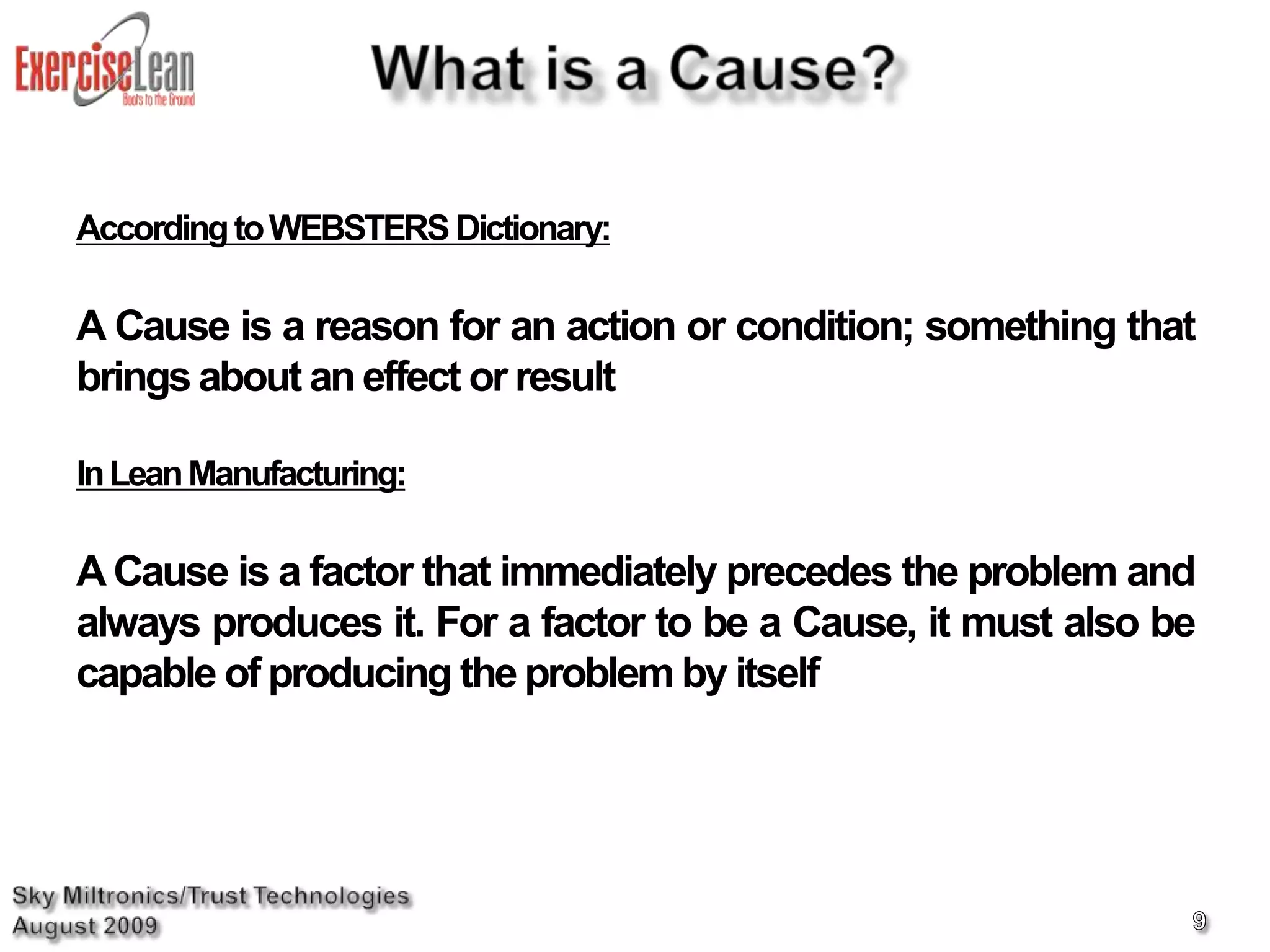 ExerciseLean
Boots to the Ground

What is a Cause?

According to WEBSTERS Dictionary:

A Cause is a reason for an action or condition; something that brings about an effect or result

In Lean Manufacturing:

A Cause is a factor that immediately precedes the problem and always produces it. For a factor to be a Cause, it must also be capable of producing the problem by itself

Sky Miltronics/Trust Technologies
August 2009

9